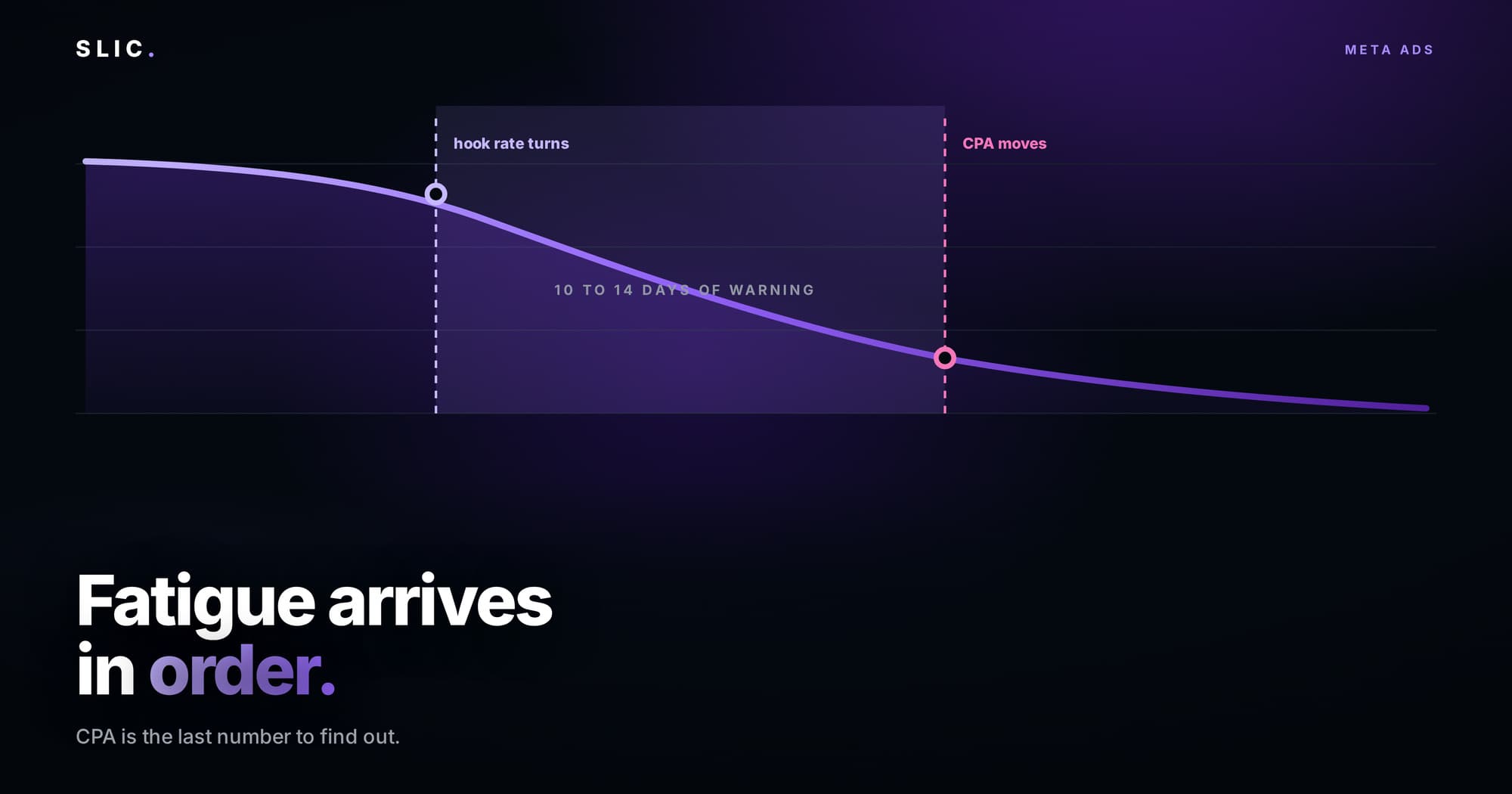 SLIC.

META ADS

hook rate turns

CPA moves

10 TO 14 DAYS OF WARNING

Fatigue arrives in order.

CPA is the last number to find out.